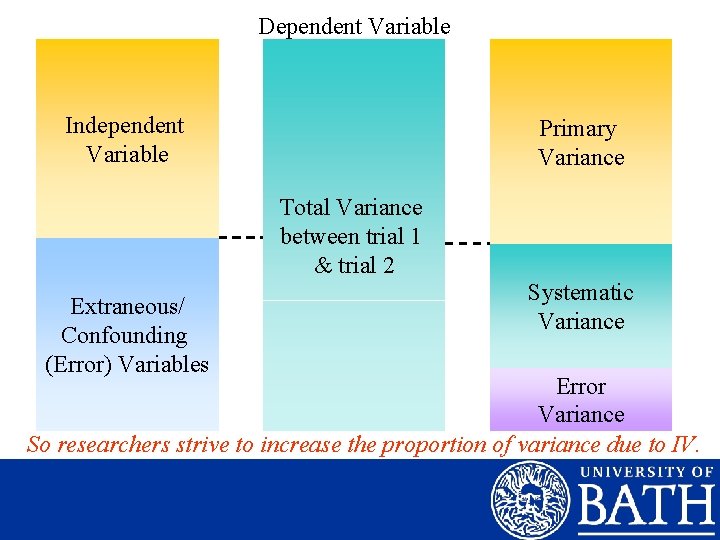 Dependent Variable

Independent Variable

Extraneous/ Confounding (Error) Variables

Total Variance between trial 1 & trial 2

Primary Variance

Systematic Variance

Error Variance

So researchers strive to increase the proportion of variance due to IV.

UNIVERSITY OF BATH